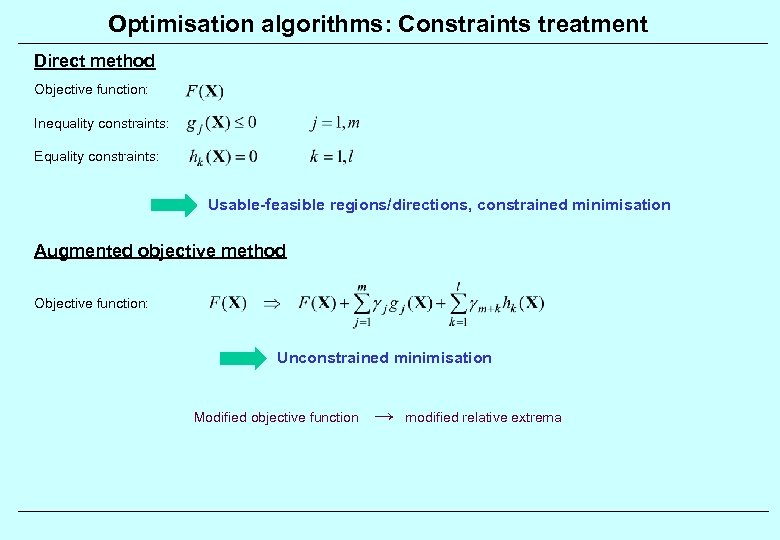 Optimisation algorithms: Constraints treatment

Direct method

Objective function: $F(\mathbf{X})$

Inequality constraints: $g_j(\mathbf{X}) \leq 0$ $j = 1, m$

Equality constraints: $h_k(\mathbf{X}) = 0$ $k = 1, l$

Usable-feasible regions/directions, constrained minimisation

Augmented objective method

Objective function: $F(\mathbf{X}) \Rightarrow F(\mathbf{X}) + \sum_{j=1}^{m} \gamma_j g_j(\mathbf{X}) + \sum_{k=1}^{l} \gamma_{m+k} h_k(\mathbf{X})$

Unconstrained minimisation

Modified objective function $\rightarrow$ modified relative extrema